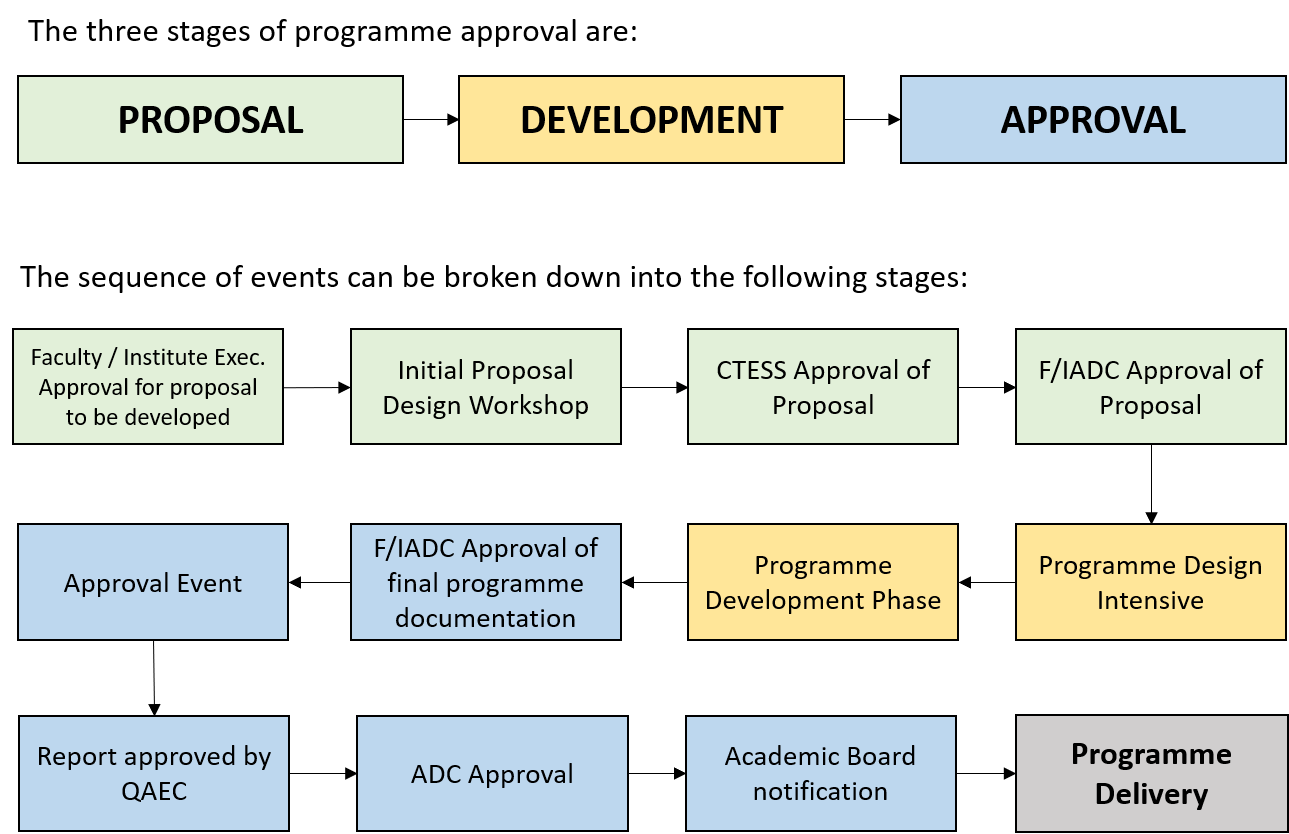 The three stages of programme approval are:

PROPOSAL

DEVELOPMENT

APPROVAL

The sequence of events can be broken down into the following stages:

Faculty / Institute Exec. Approval for proposal to be developed

Initial Proposal Design Workshop

CTESS Approval of Proposal

F/IADC Approval of Proposal

Programme Design Intensive

Programme Development Phase

F/IADC Approval of final programme documentation

Approval Event

Report approved by QAEC

ADC Approval

Academic Board notification

Programme Delivery